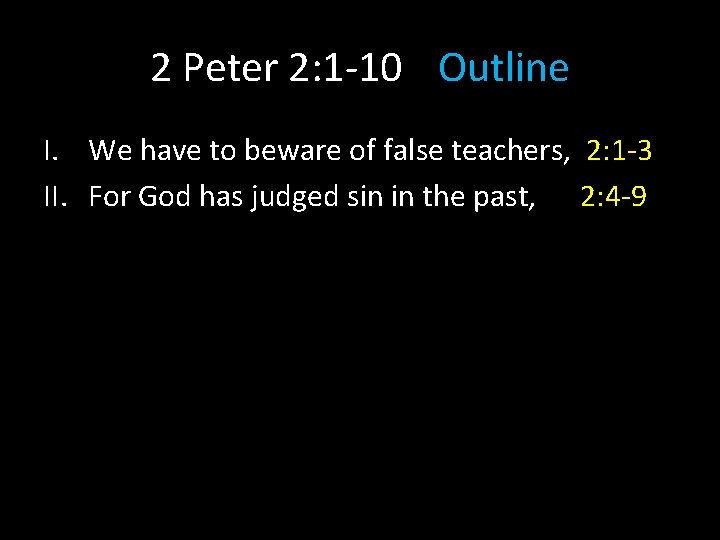 2 Peter 2:1-10 Outline

I. We have to beware of false teachers, 2:1-3

II. For God has judged sin in the past, 2:4-9